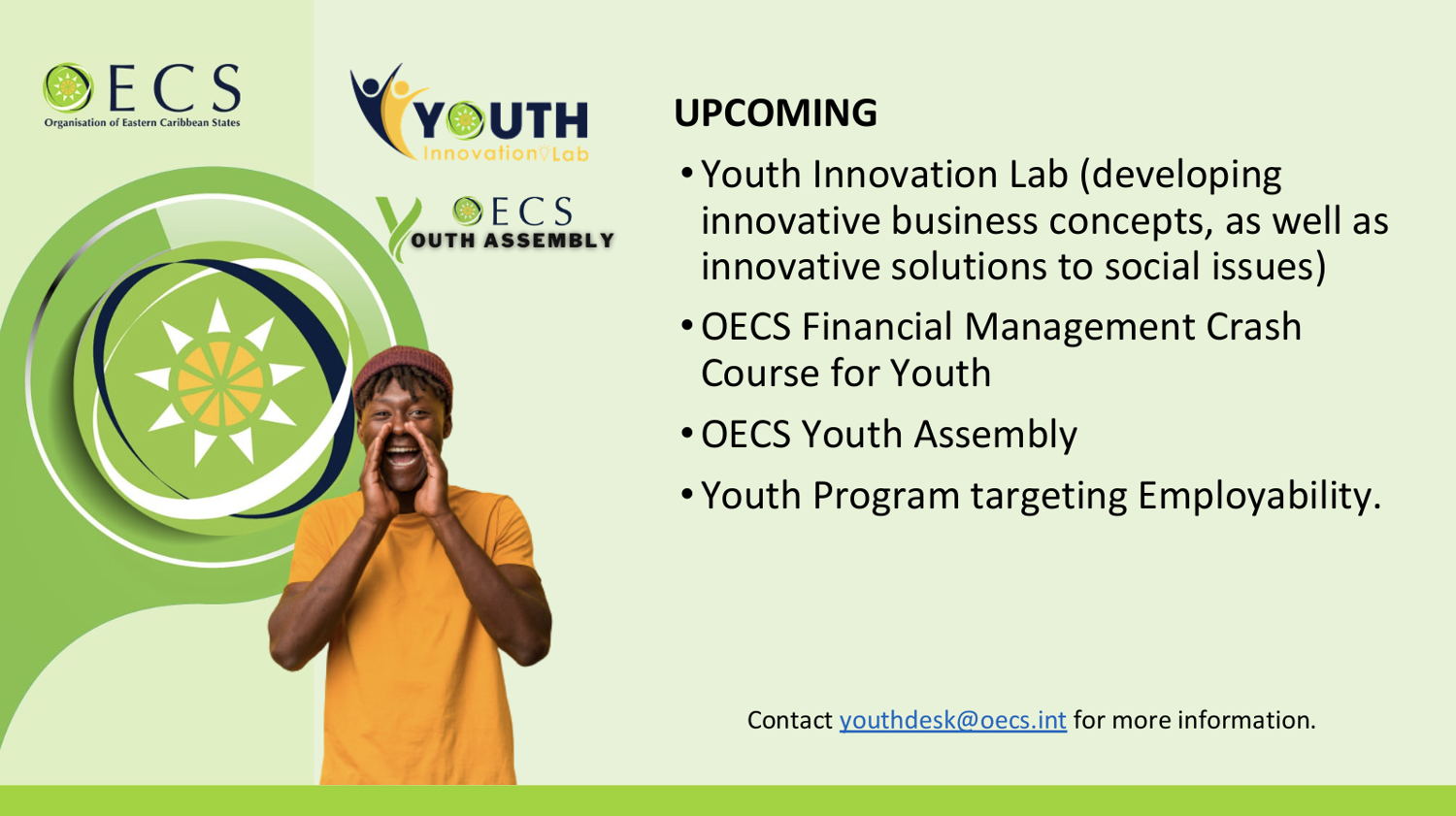 OECS
Organisation of Eastern Caribbean States

YOUTH
Innovation Lab

OECS
YOUTH ASSEMBLY

UPCOMING

• Youth Innovation Lab (developing innovative business concepts, as well as innovative solutions to social issues)

• OECS Financial Management Crash Course for Youth

• OECS Youth Assembly

• Youth Program targeting Employability.

Contact youthdesk@oecs.int for more information.